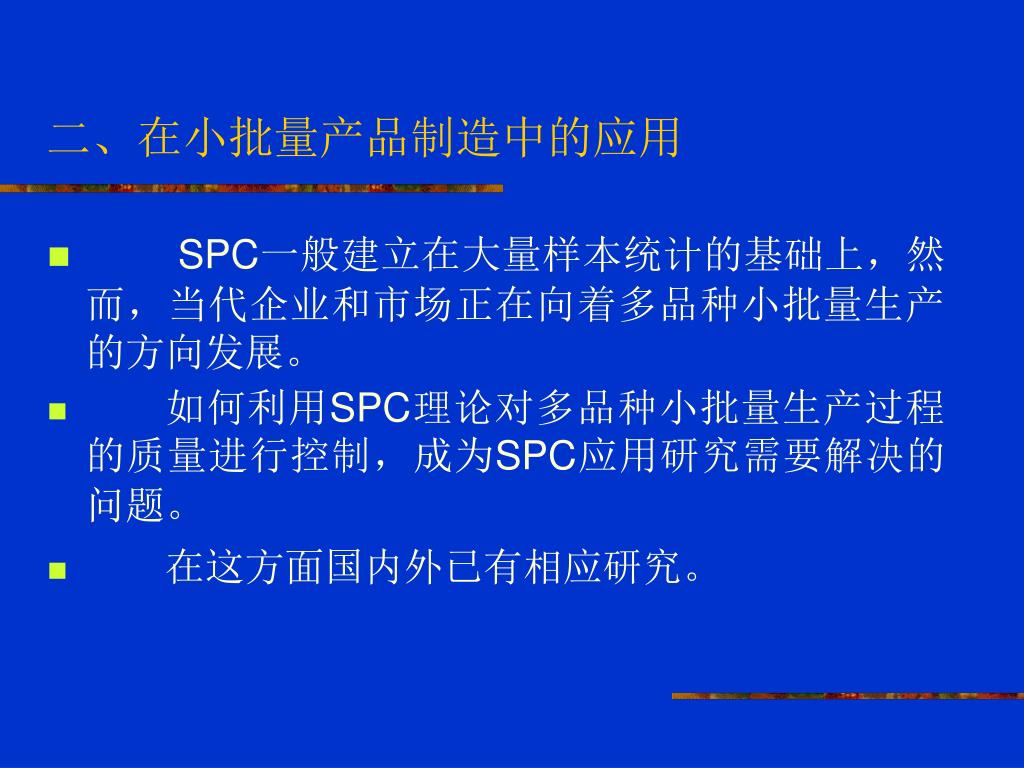 二、在小批量产品制造中的应用

SPC一般建立在大量样本统计的基础上，然而，当代企业和市场正在向着多品种小批量生产的方向发展。

如何利用SPC理论对多品种小批量生产过程的质量进行控制，成为SPC应用研究需要解决的问题。

在这方面国内外已有相应研究。